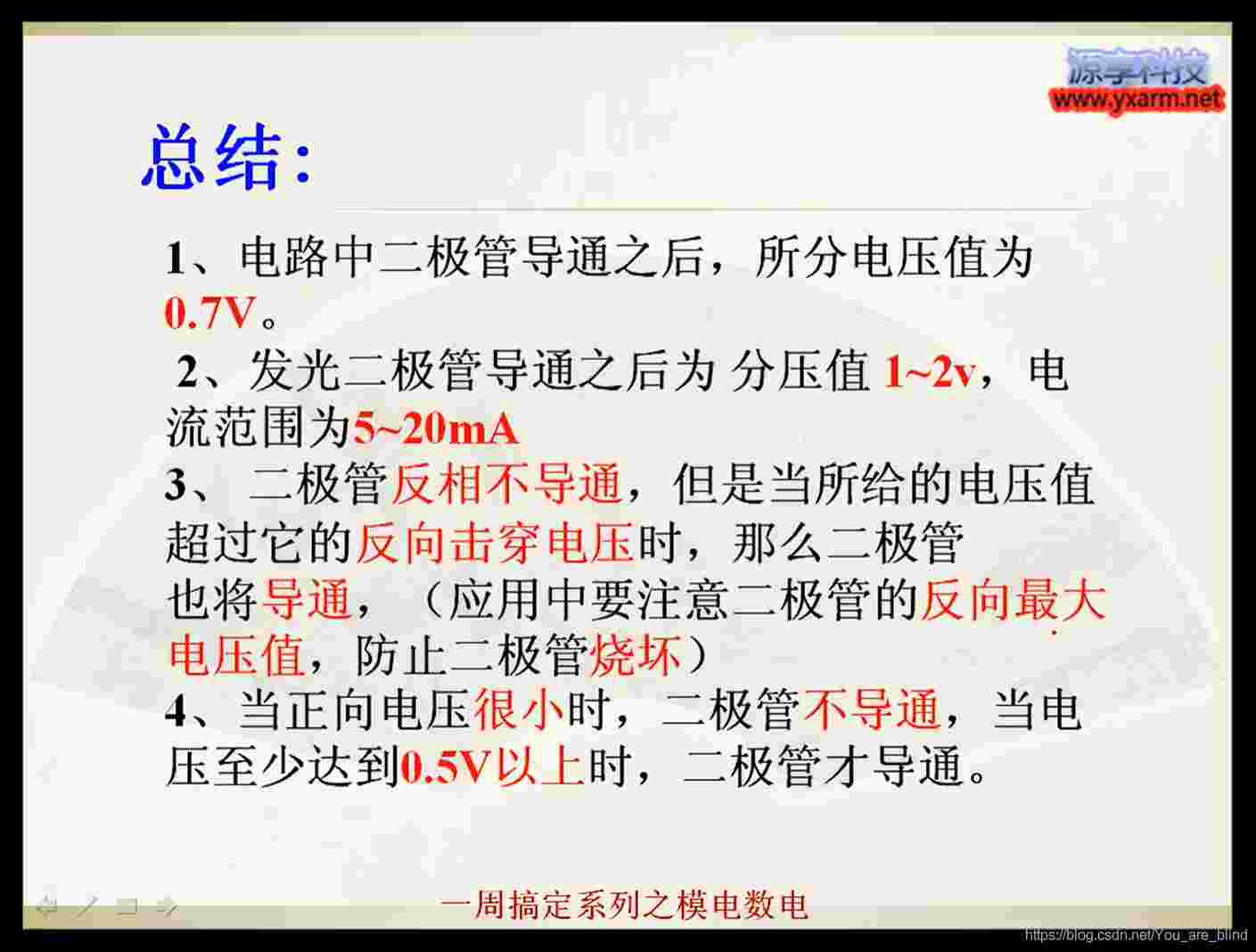 源享科技
www.yxarm.net

总结:

1、电路中二极管导通之后，所分电压值为0.7V。

2、发光二极管导通之后为 分压值 1~2v，电流范围为5~20mA

3、 二极管反相不导通，但是当所给的电压值超过它的反向击穿电压时，那么二极管也将导通，（应用中要注意二极管的反向最大电压值，防止二极管烧坏）

4、当正向电压很小时，二极管不导通，当电压至少达到0.5V以上时，二极管才导通。

一周搞定系列之模电数电

https://blog.csdn.net/You_are_blind